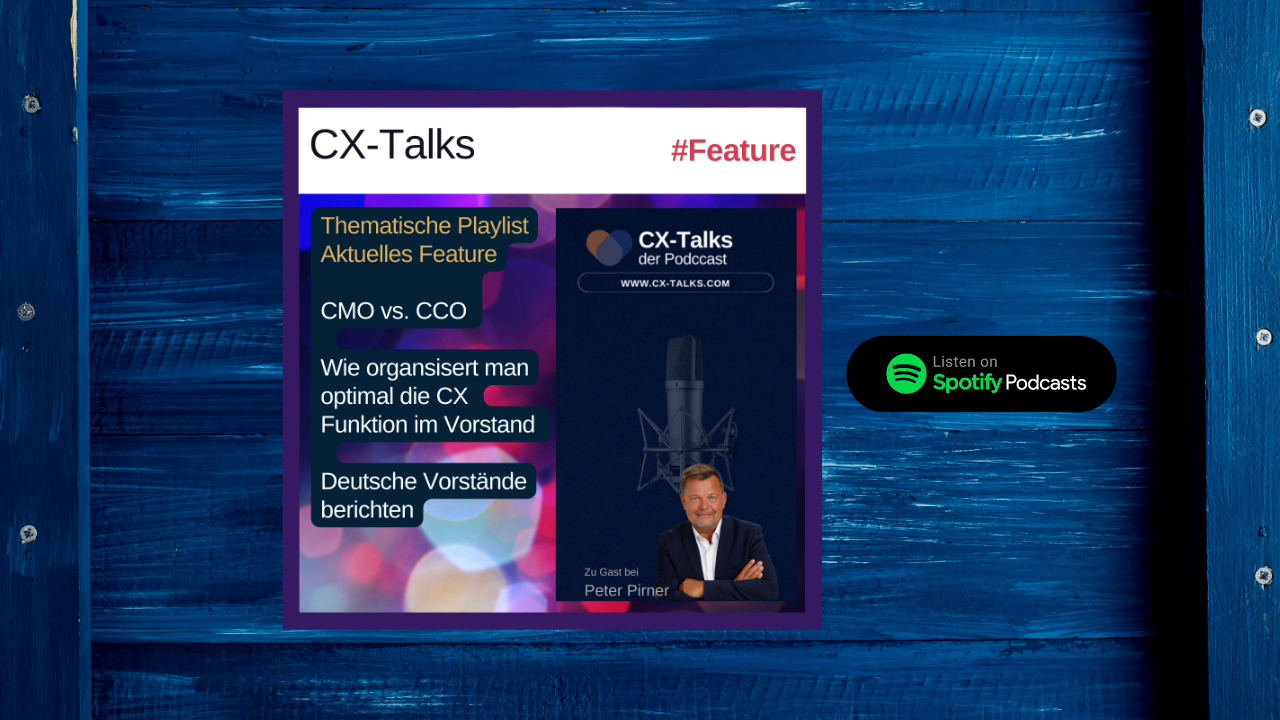 CX-Talks

#Feature

Thematische Playlist
Aktuelles Feature

CMO vs. CCO

Wie organsisert man optimal die CX Funktion im Vorstand

Deutsche Vorstände berichten

CX-Talks
der Podcast

WWW.CX-TALKS.COM

Zu Gast bei
Peter Pirner

Listen on
Spotify Podcasts